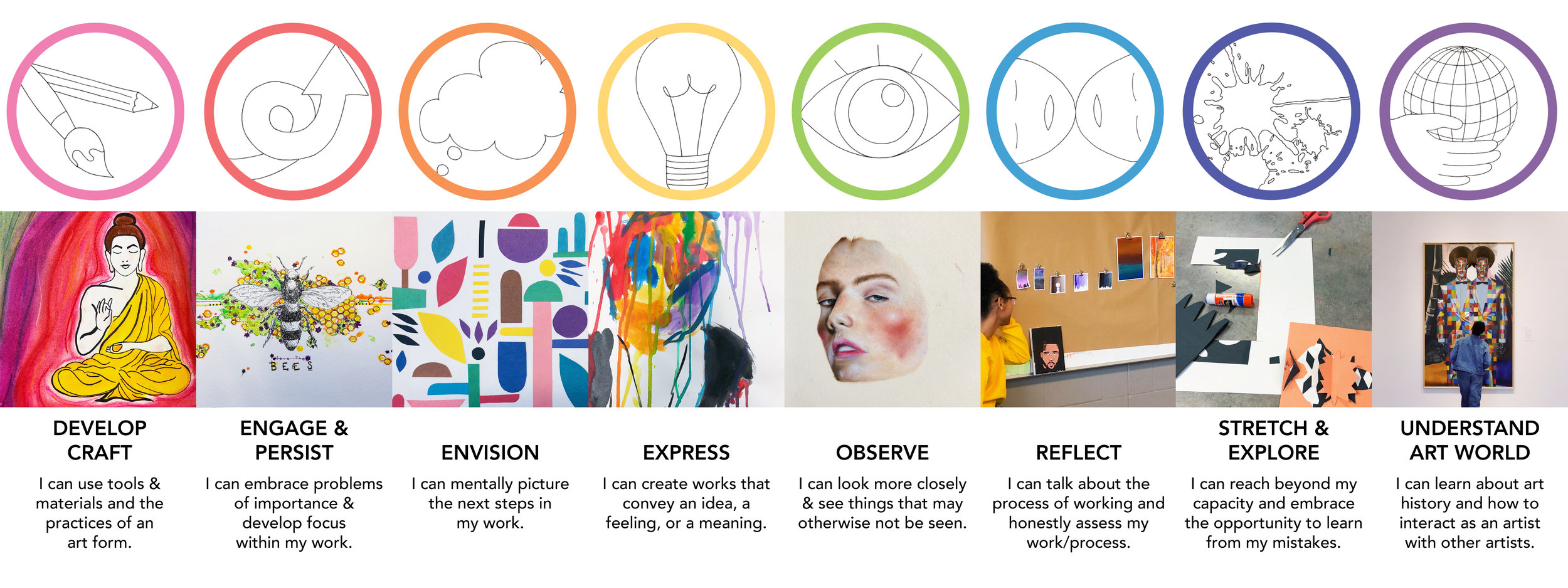 BEES

DEVELOP CRAFT

I can use tools & materials and the practices of an art form.

ENGAGE & PERSIST

I can embrace problems of importance & develop focus within my work.

ENVISION

I can mentally picture the next steps in my work.

EXPRESS

I can create works that convey an idea, a feeling, or a meaning.

OBSERVE

I can look more closely & see things that may otherwise not be seen.

REFLECT

I can talk about the process of working and honestly assess my work/process.

STRETCH & EXPLORE

I can reach beyond my capacity and embrace the opportunity to learn from my mistakes.

UNDERSTAND ART WORLD

I can learn about art history and how to interact as an artist with other artists.